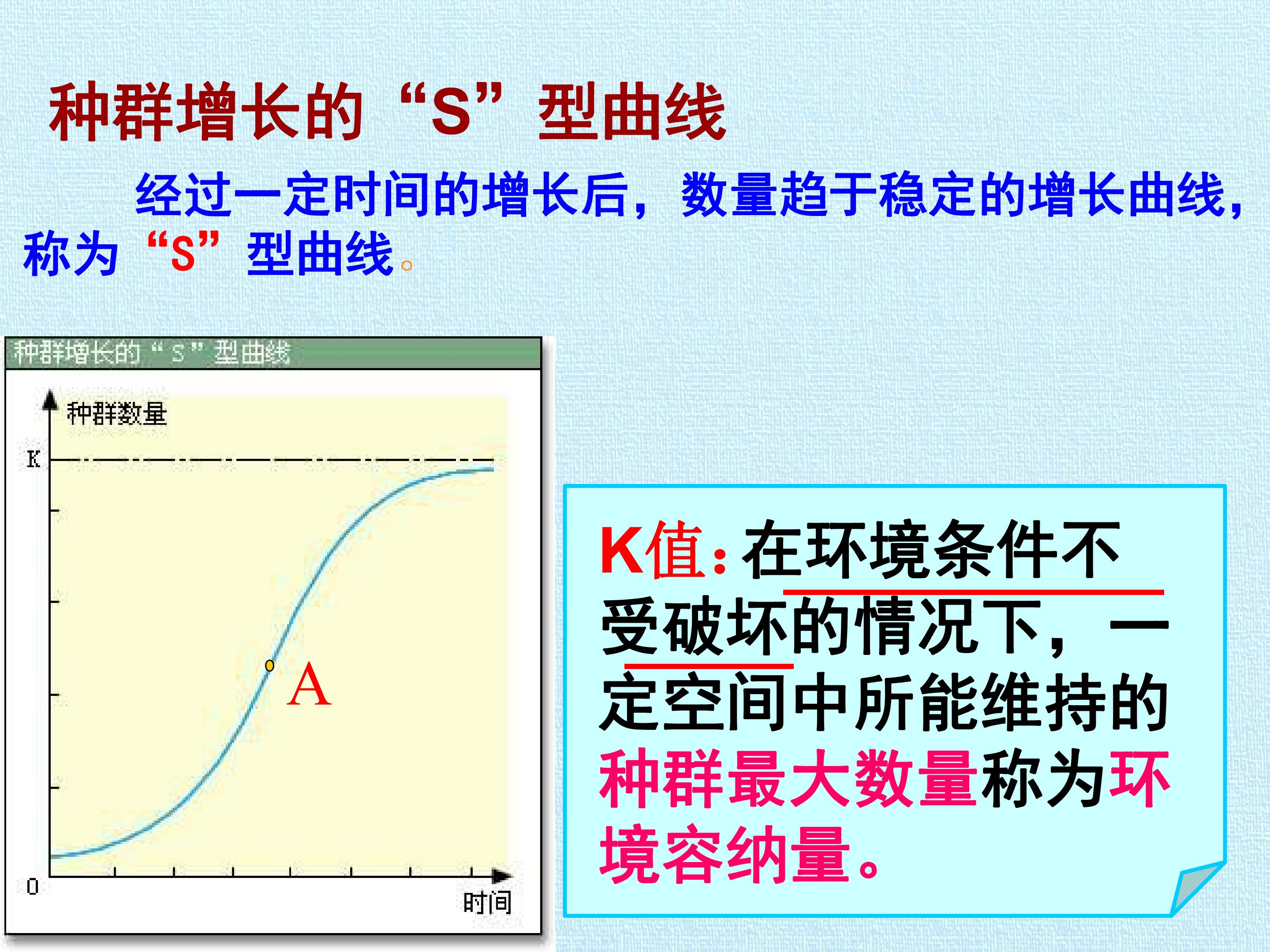 种群增长的“S”型曲线

经过一定时间的增长后，数量趋于稳定的增长曲线，称为“S”型曲线。

种群增长的“S”型曲线

种群数量

K

A

0

时间

K值：在环境条件不受破坏的情况下，一定空间中所能维持的种群最大数量称为环境容纳量。